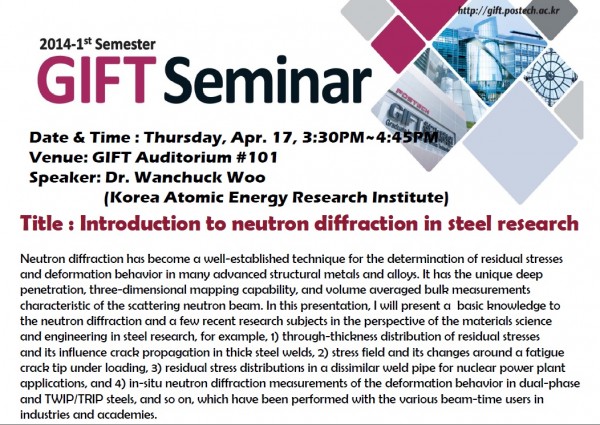 http://gift.postech.ac.kr

2014-1$^{st}$ Semester

GIFT Seminar

POSTECH

GIFT

Date & Time : Thursday, Apr. 17, 3:30PM~4:45PM
Venue: GIFT Auditorium #101
Speaker: Dr. Wanchuck Woo
(Korea Atomic Energy Research Institute)

Title : Introduction to neutron diffraction in steel research

Neutron diffraction has become a well-established technique for the determination of residual stresses and deformation behavior in many advanced structural metals and alloys. It has the unique deep penetration, three-dimensional mapping capability, and volume averaged bulk measurements characteristic of the scattering neutron beam. In this presentation, I will present a basic knowledge to the neutron diffraction and a few recent research subjects in the perspective of the materials science and engineering in steel research, for example, 1) through-thickness distribution of residual stresses and its influence crack propagation in thick steel welds, 2) stress field and its changes around a fatigue crack tip under loading, 3) residual stress distributions in a dissimilar weld pipe for nuclear power plant applications, and 4) in-situ neutron diffraction measurements of the deformation behavior in dual-phase and TWIP/TRIP steels, and so on, which have been performed with the various beam-time users in industries and academies.